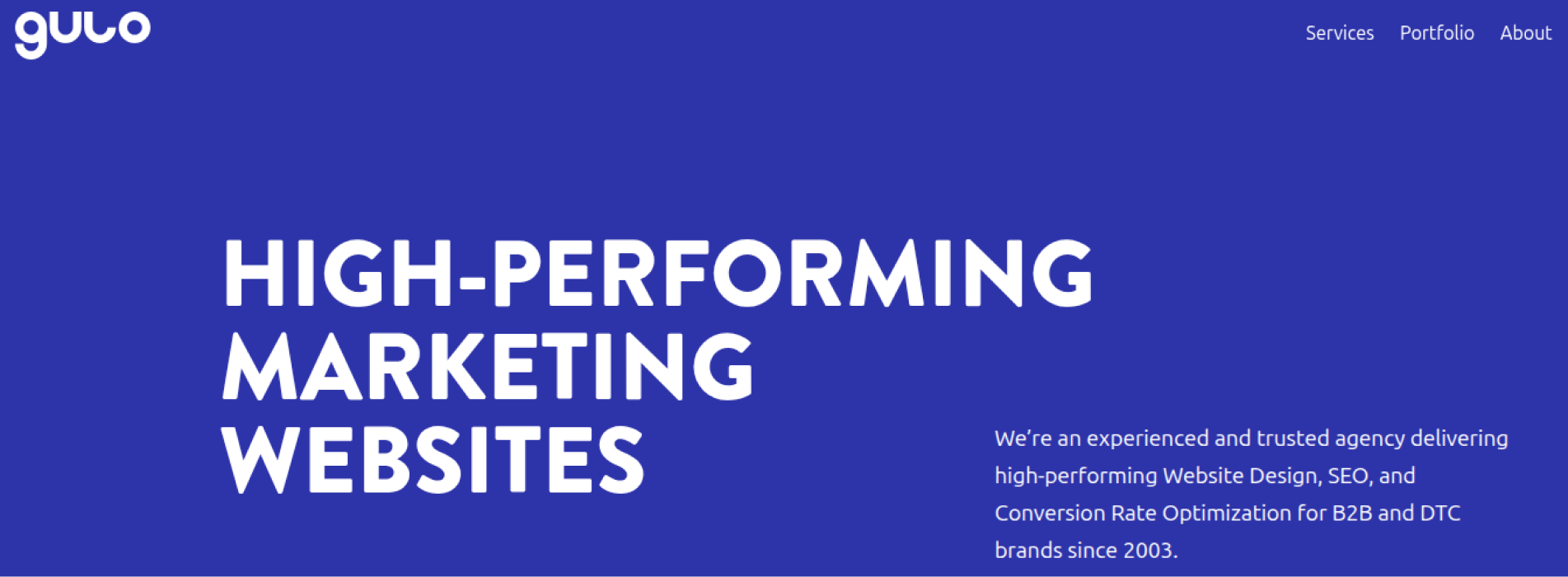 gulo

Services Portfolio About

HIGH-PERFORMING MARKETING WEBSITES

We're an experienced and trusted agency delivering high-performing Website Design, SEO, and Conversion Rate Optimization for B2B and DTC brands since 2003.